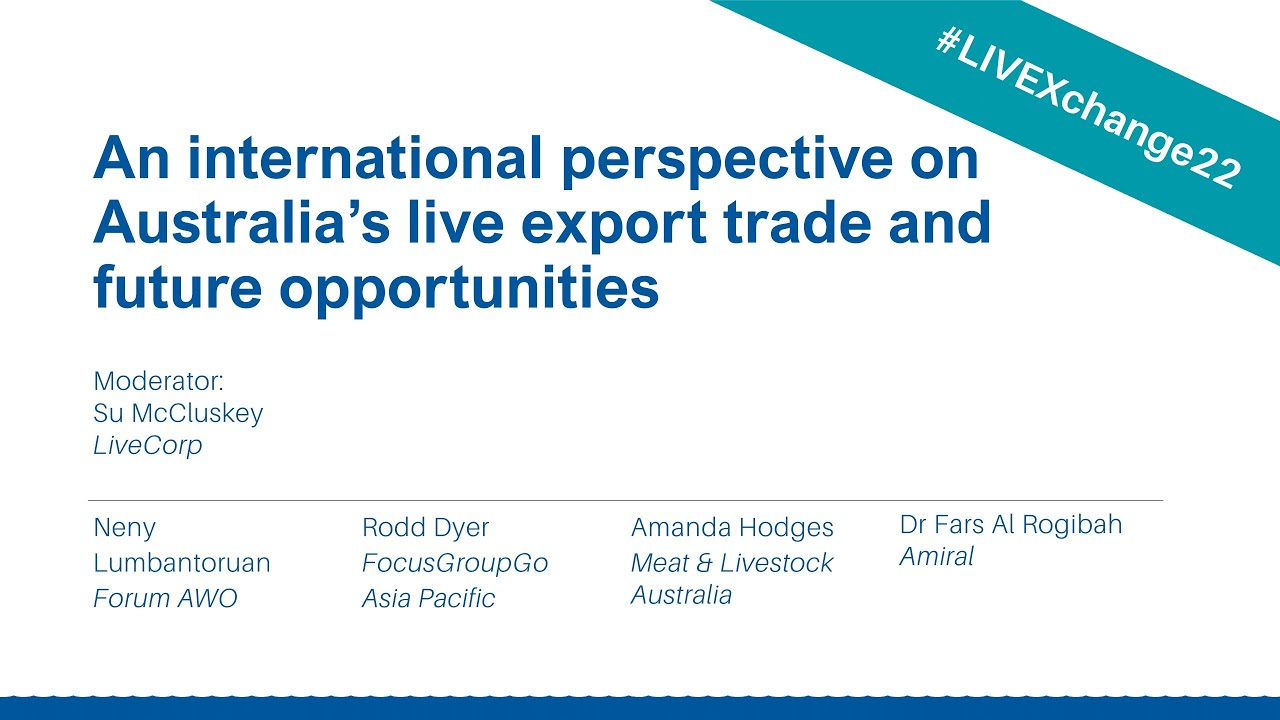 #LIVEXchange22

An international perspective on Australia's live export trade and future opportunities

Moderator:
Su McCluskey
LiveCorp

Neny Lumbantoruan
Forum AWO

Rodd Dyer
FocusGroupGo
Asia Pacific

Amanda Hodges
Meat & Livestock Australia

Dr Fars Al Rogibah
Amiral